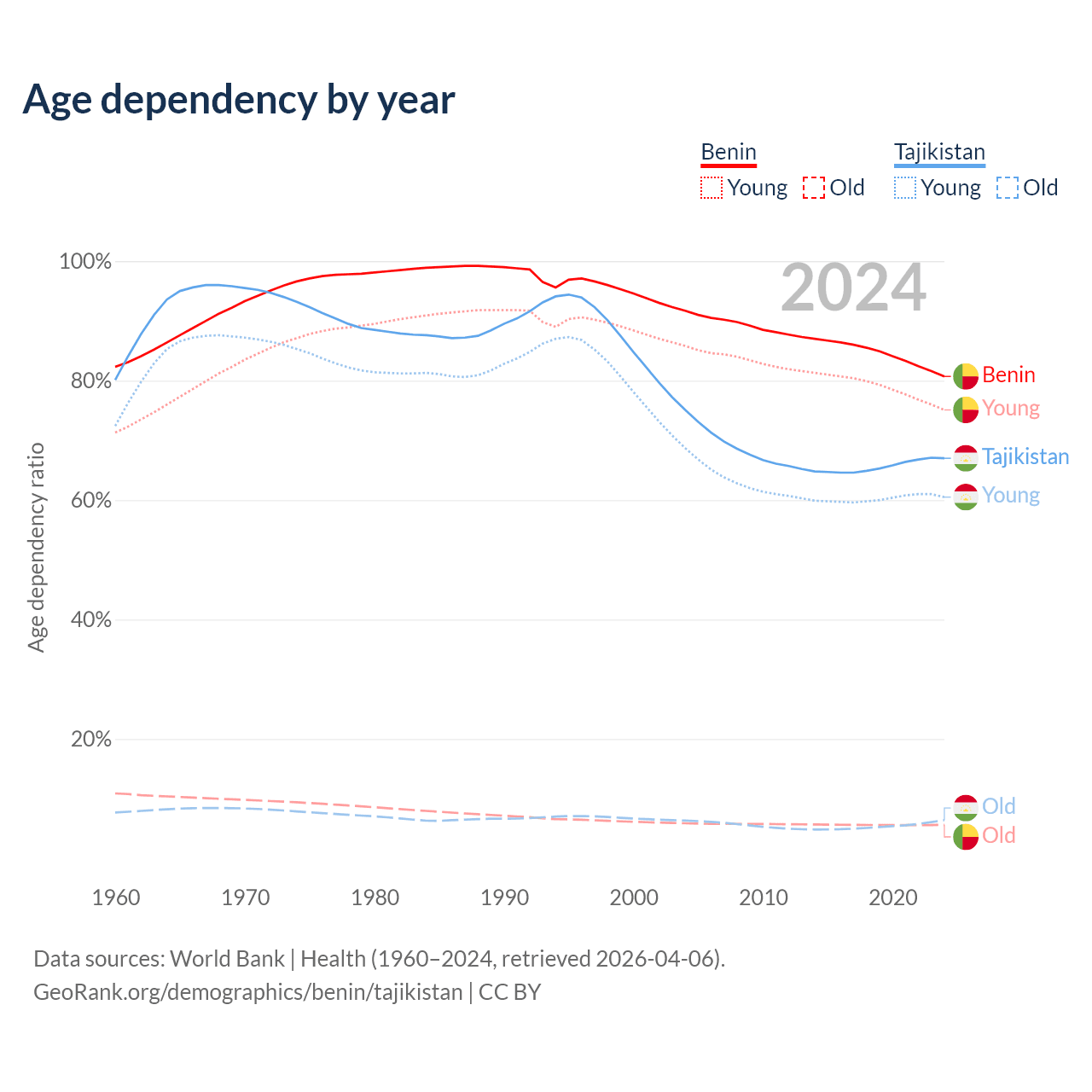 Age dependency by year

Benin
Young Old

Tajikistan
Young Old

2024

Age dependency ratio

100%
80%
60%
40%
20%

Benin
Young
Tajikistan
Young
Old
Old

1960
1970
1980
1990
2000
2010
2020

Data sources: World Bank | Health (1960–2024, retrieved 2026-04-06).
GeoRank.org/demographics/benin/tajikistan | CC BY